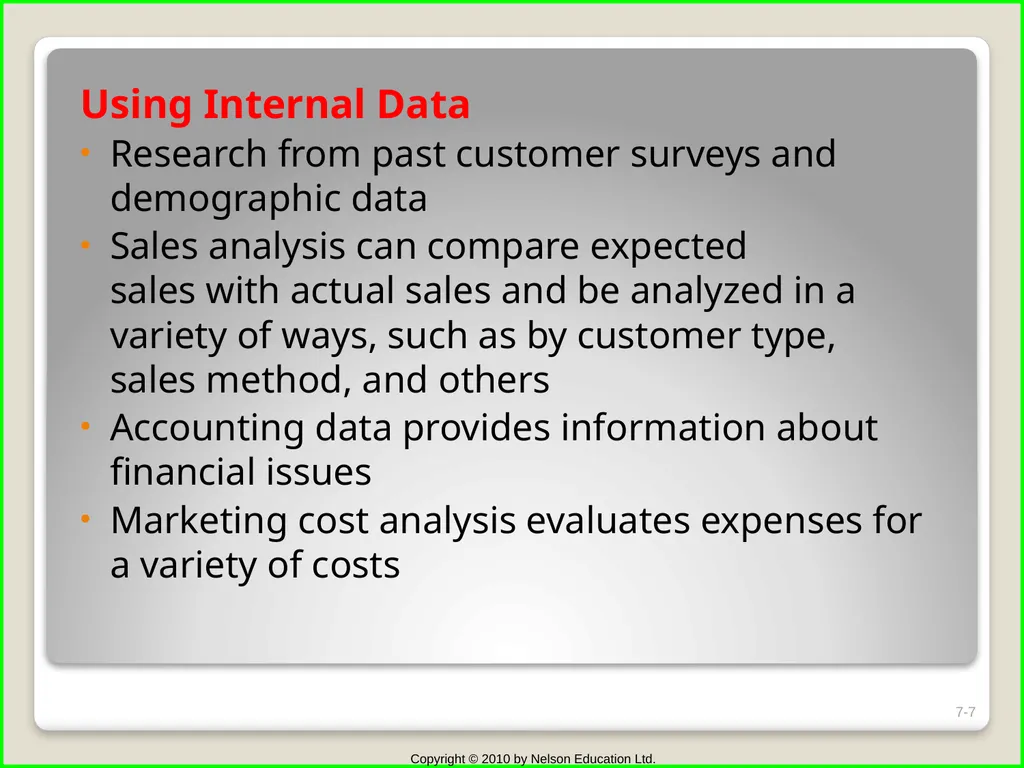 Using Internal Data

• Research from past customer surveys and demographic data
• Sales analysis can compare expected sales with actual sales and be analyzed in a variety of ways, such as by customer type, sales method, and others
• Accounting data provides information about financial issues
• Marketing cost analysis evaluates expenses for a variety of costs

7-7

Copyright © 2010 by Nelson Education Ltd.